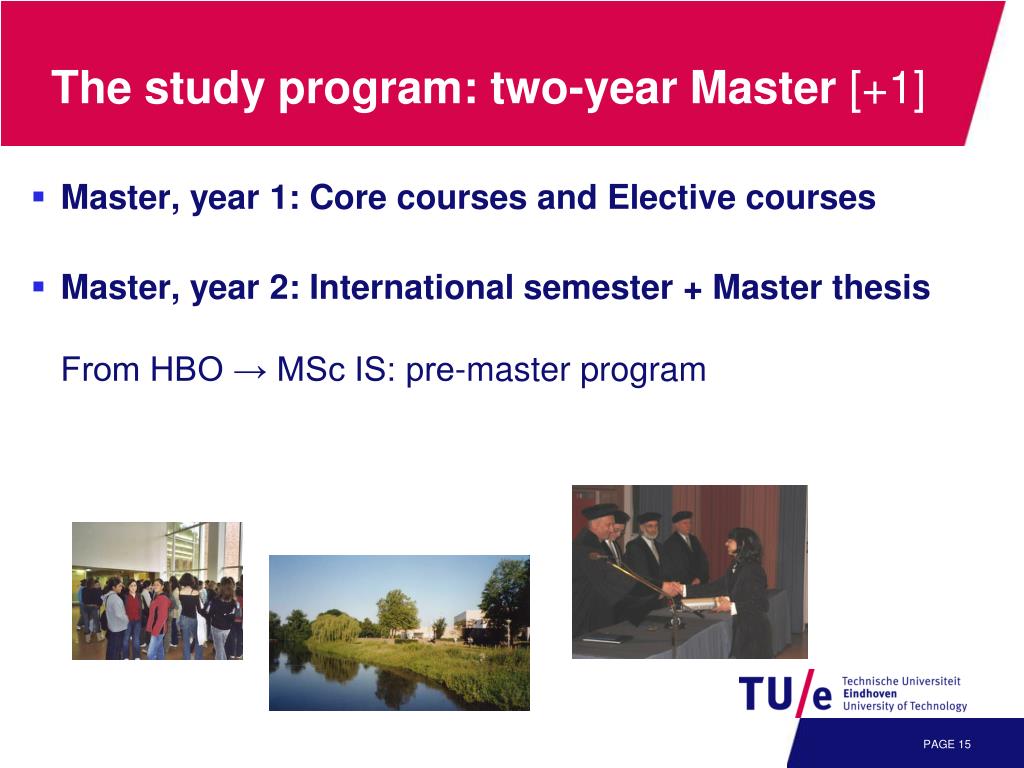 The study program: two-year Master [+1]

▪ Master, year 1: Core courses and Elective courses

▪ Master, year 2: International semester + Master thesis

From HBO → MSc IS: pre-master program

TU/e Technische Universiteit Eindhoven University of Technology

PAGE 15